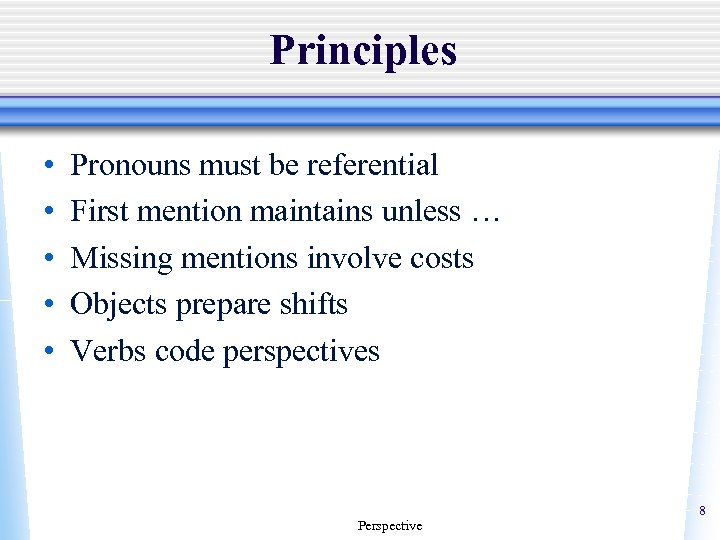 Principles

• Pronouns must be referential
• First mention maintains unless …
• Missing mentions involve costs
• Objects prepare shifts
• Verbs code perspectives

Perspective

8